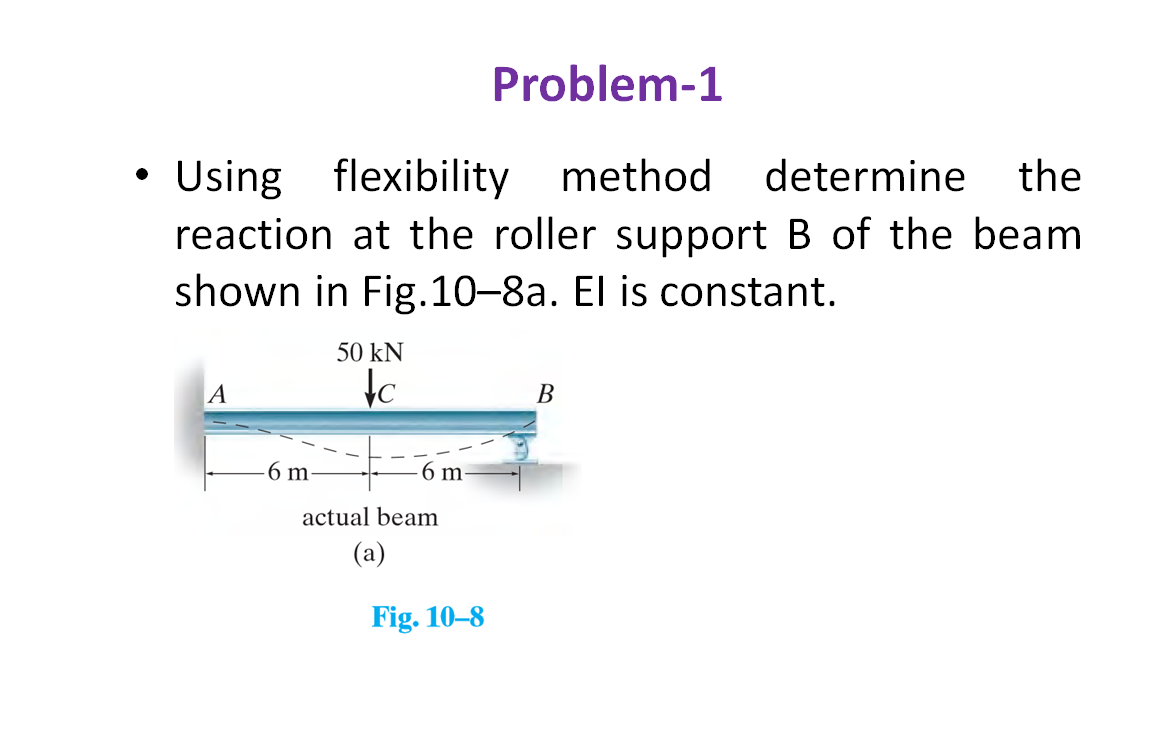 Problem-1

• Using flexibility method determine the reaction at the roller support B of the beam shown in Fig.10–8a. EI is constant.

50 kN
A
C
B
6 m
6 m
actual beam
(a)

Fig. 10–8